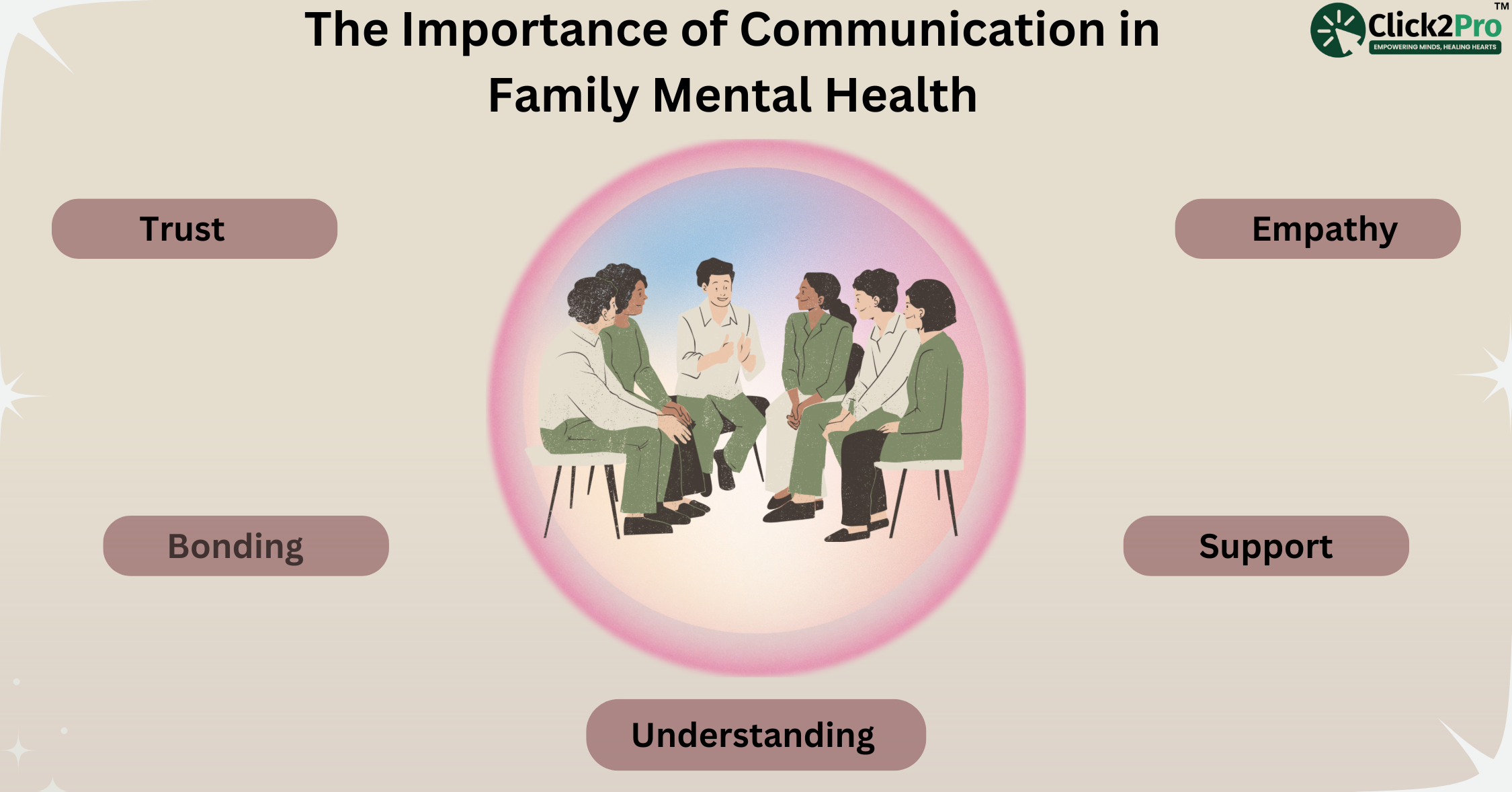 The Importance of Communication in Family Mental Health

Click2Pro™
EMPOWERING MINDS, HEALING HEARTS

Trust

Empathy

Bonding

Support

Understanding